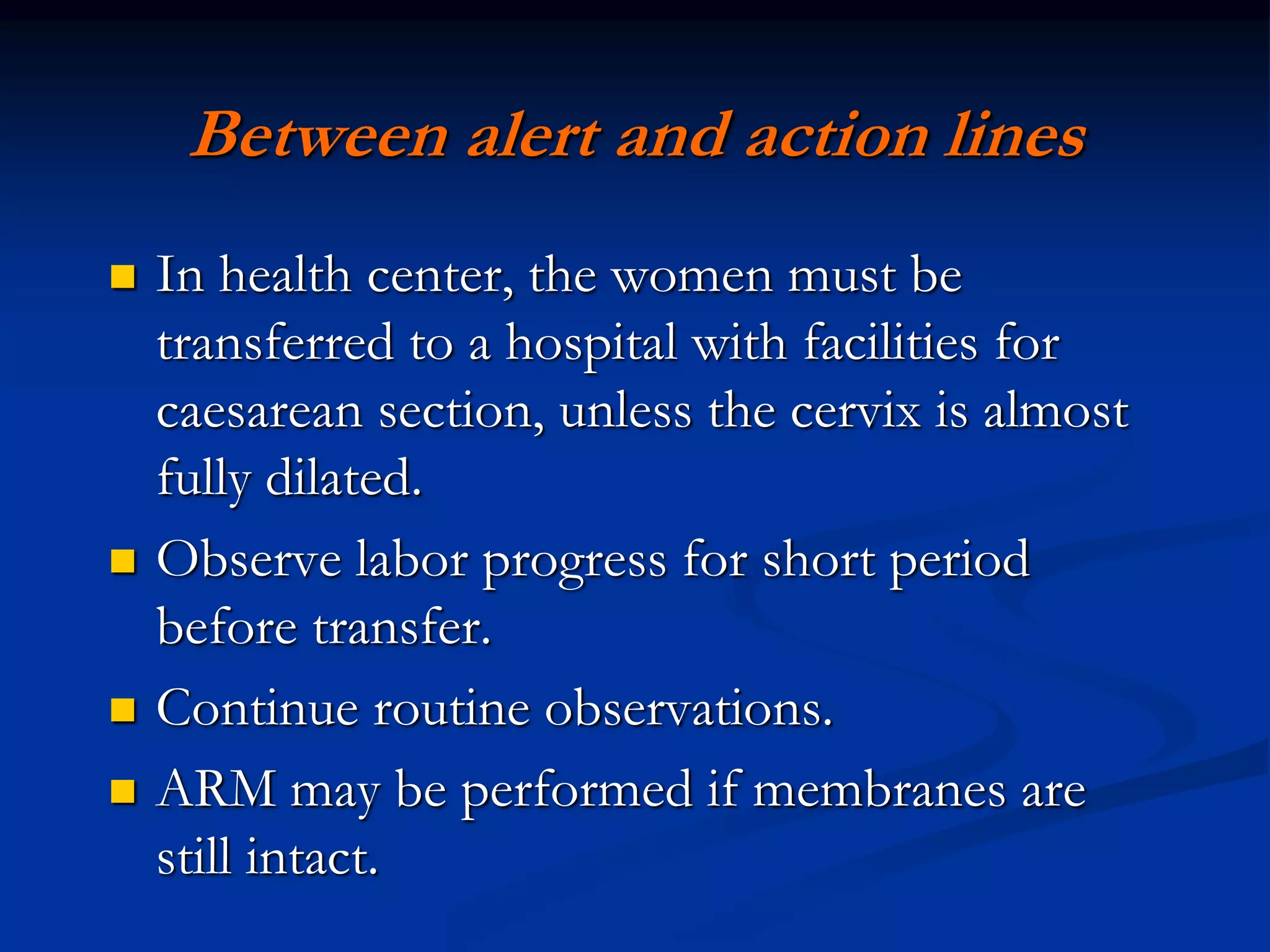 Between alert and action lines

In health center, the women must be transferred to a hospital with facilities for caesarean section, unless the cervix is almost fully dilated.

Observe labor progress for short period before transfer.

Continue routine observations.

ARM may be performed if membranes are still intact.